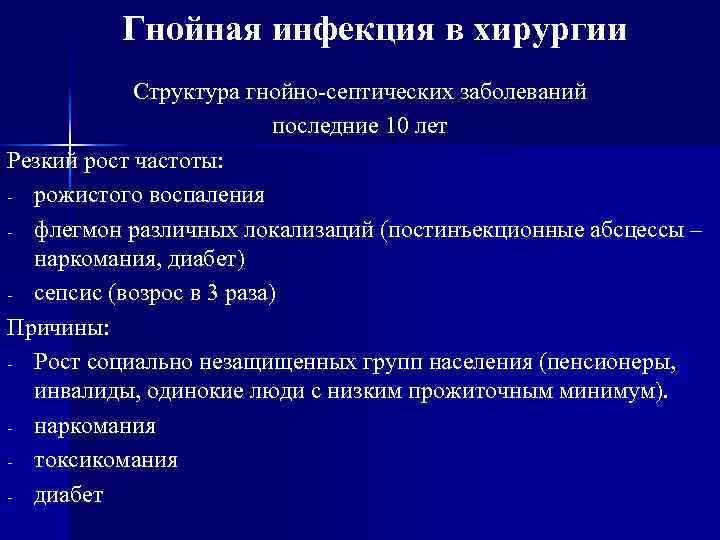 Гнойная инфекция в хирургии

Структура гнойно-септических заболеваний последние 10 лет

Резкий рост частоты:

- рожистого воспаления
- флегмон различных локализаций (постинъекционные абсцессы – наркомания, диабет)
- сепсис (возрос в 3 раза)

Причины:

- Рост социально незащищенных групп населения (пенсионеры, инвалиды, одинокие люди с низким прожиточным минимум).
- наркомания
- токсикомания
- диабет